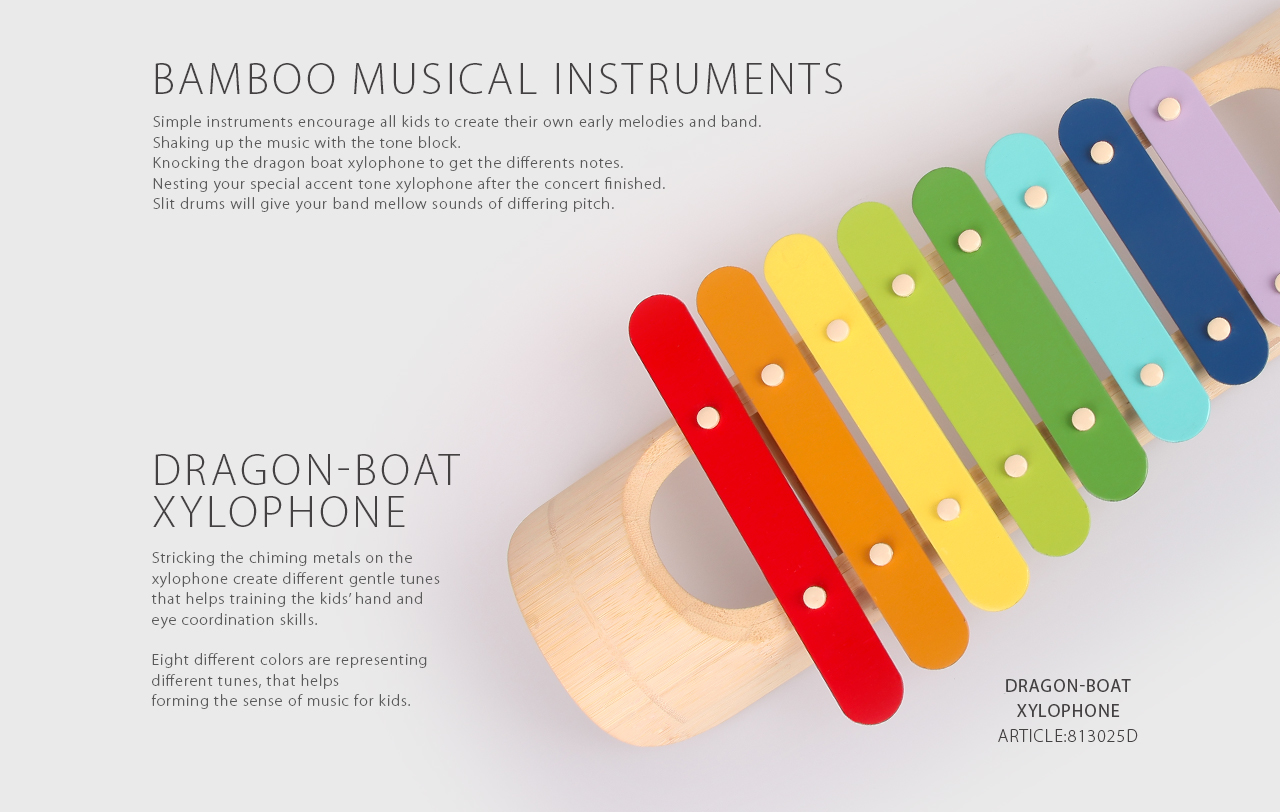 BAMBOO MUSICAL INSTRUMENTS

Simple instruments encourage all kids to create their own early melodies and band.
Shaking up the music with the tone block.
Knocking the dragon boat xylophone to get the differents notes.
Nesting your special accent tone xylophone after the concert finished.
Slit drums will give your band mellow sounds of differing pitch.

DRAGON-BOAT XYLOPHONE

Stricking the chiming metals on the xylophone create different gentle tunes that helps training the kids' hand and eye coordination skills.

Eight different colors are representing different tunes, that helps forming the sense of music for kids.

DRAGON-BOAT
XYLOPHONE
ARTICLE:813025D